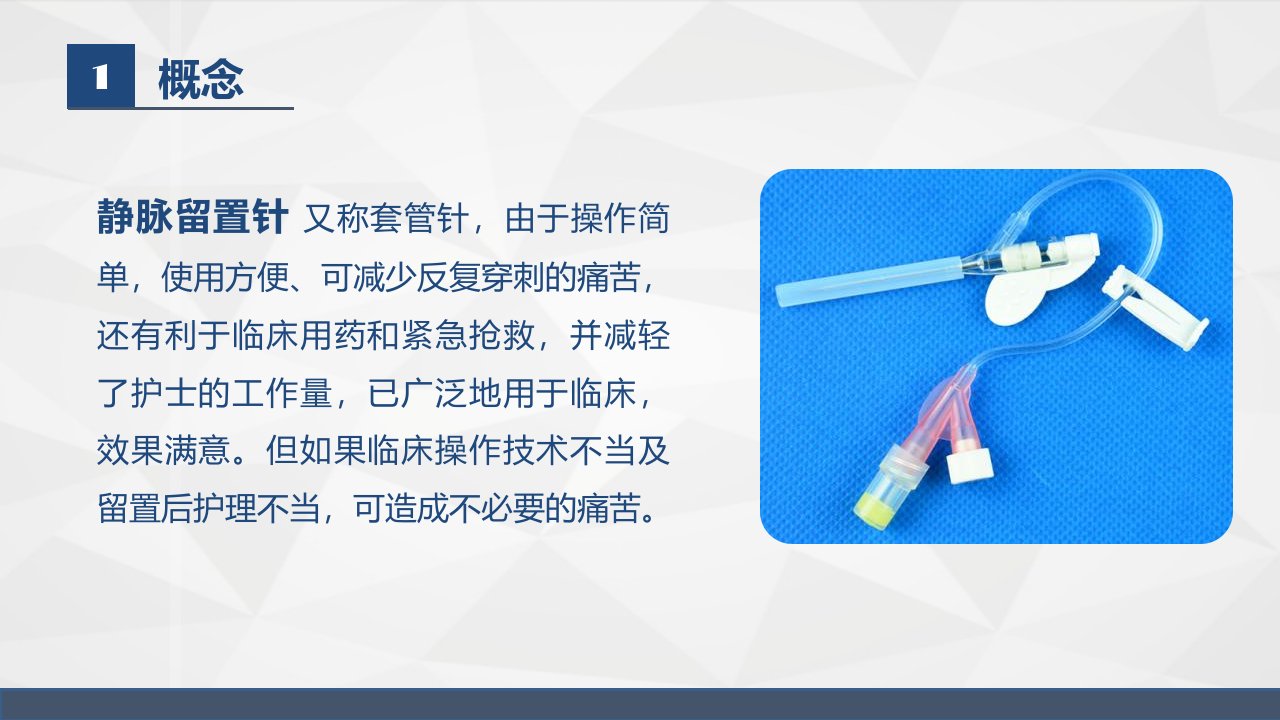 1 概念

静脉留置针 又称套管针，由于操作简单，使用方便、可减少反复穿刺的痛苦，还有利于临床用药和紧急抢救，并减轻了护士的工作量，已广泛地用于临床，效果满意。但如果临床操作技术不当及留置后护理不当，可造成不必要的痛苦。